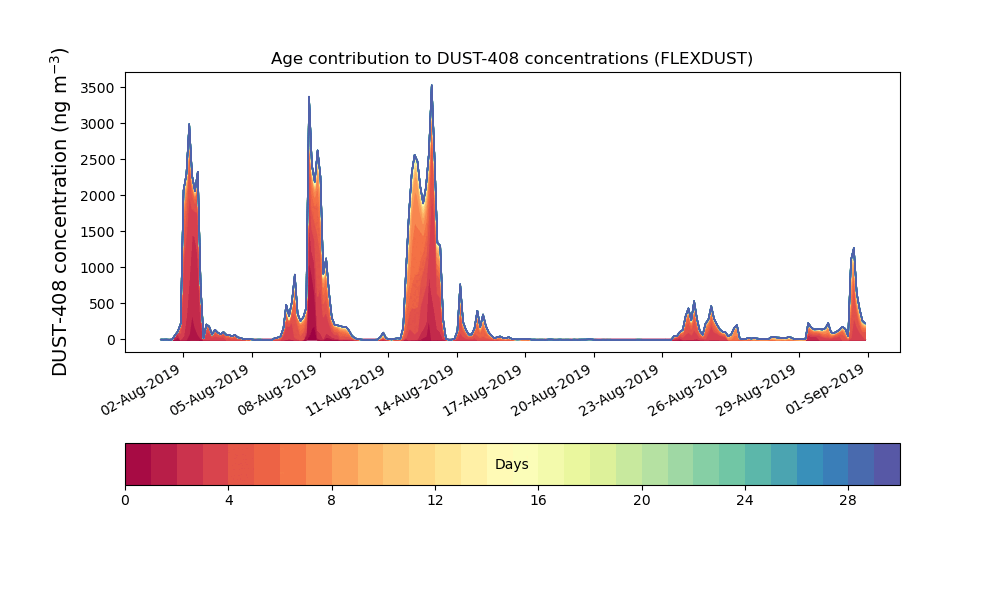 Age contribution to DUST-408 concentrations (FLEXDUST)

DUST-408 concentration (ng m$^{-3}$)

3500
3000
2500
2000
1500
1000
500
0

02-Aug-2019
05-Aug-2019
08-Aug-2019
11-Aug-2019
14-Aug-2019
17-Aug-2019
20-Aug-2019
23-Aug-2019
26-Aug-2019
29-Aug-2019
01-Sep-2019

Days

0
4
8
12
16
20
24
28